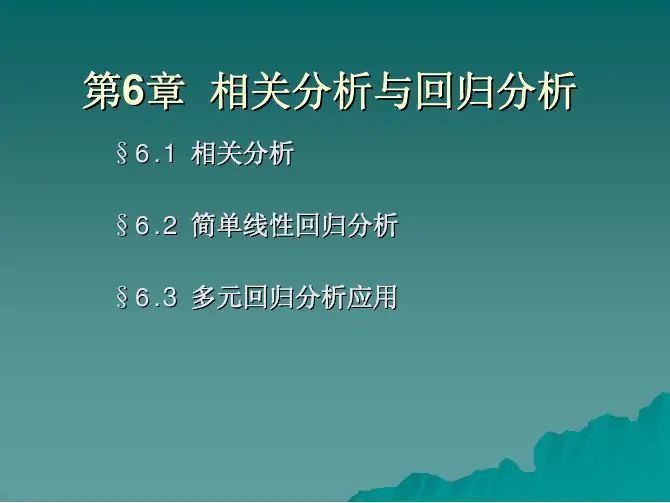 第6章 相关分析与回归分析

§6.1 相关分析

§6.2 简单线性回归分析

§6.3 多元回归分析应用